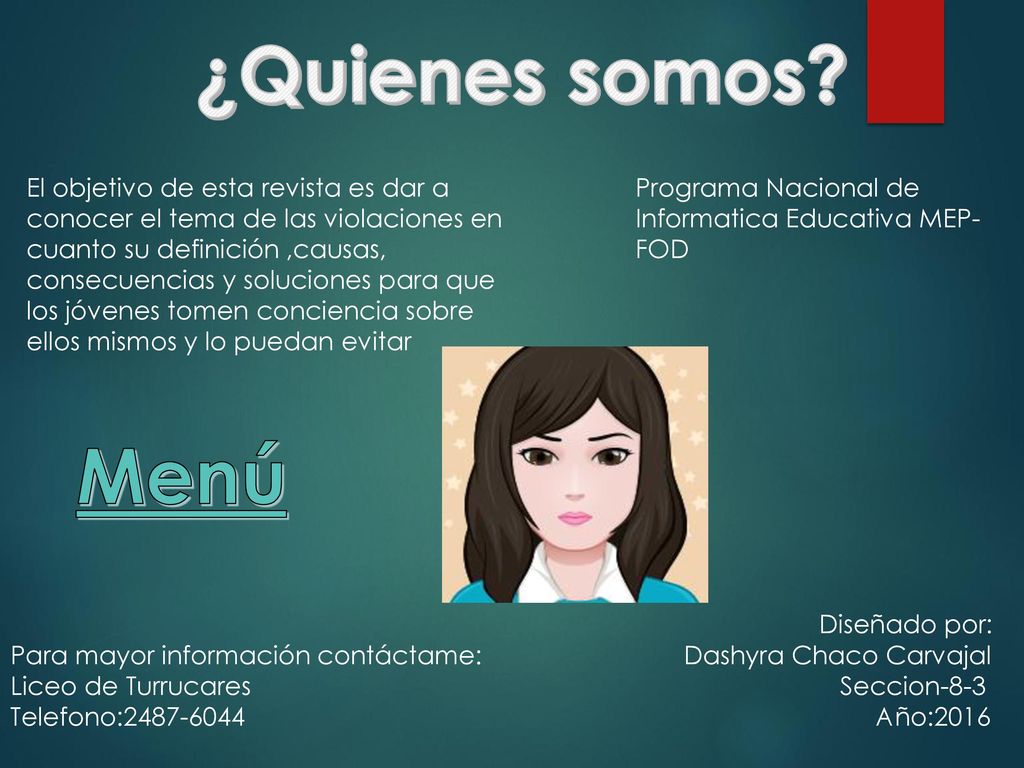 ¿Quienes somos?

El objetivo de esta revista es dar a conocer el tema de las violaciones en cuanto su definición ,causas, consecuencias y soluciones para que los jóvenes tomen conciencia sobre ellos mismos y lo puedan evitar

Programa Nacional de Informatica Educativa MEP-FOD

Menú

Para mayor información contáctame:
Liceo de Turrucares
Telefono:2487-6044

Diseñado por:
Dashyra Chaco Carvajal
Seccion-8-3
Año:2016